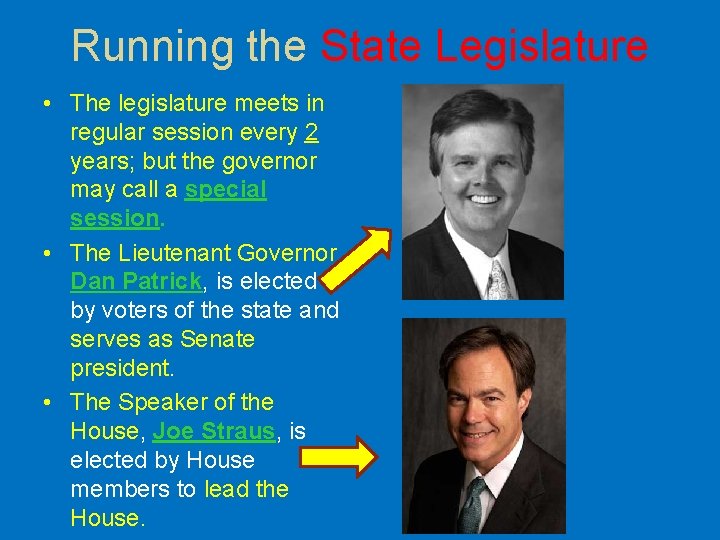 Running the State Legislature

• The legislature meets in regular session every 2 years; but the governor may call a special session.

• The Lieutenant Governor Dan Patrick, is elected by voters of the state and serves as Senate president.

• The Speaker of the House, Joe Straus, is elected by House members to lead the House.